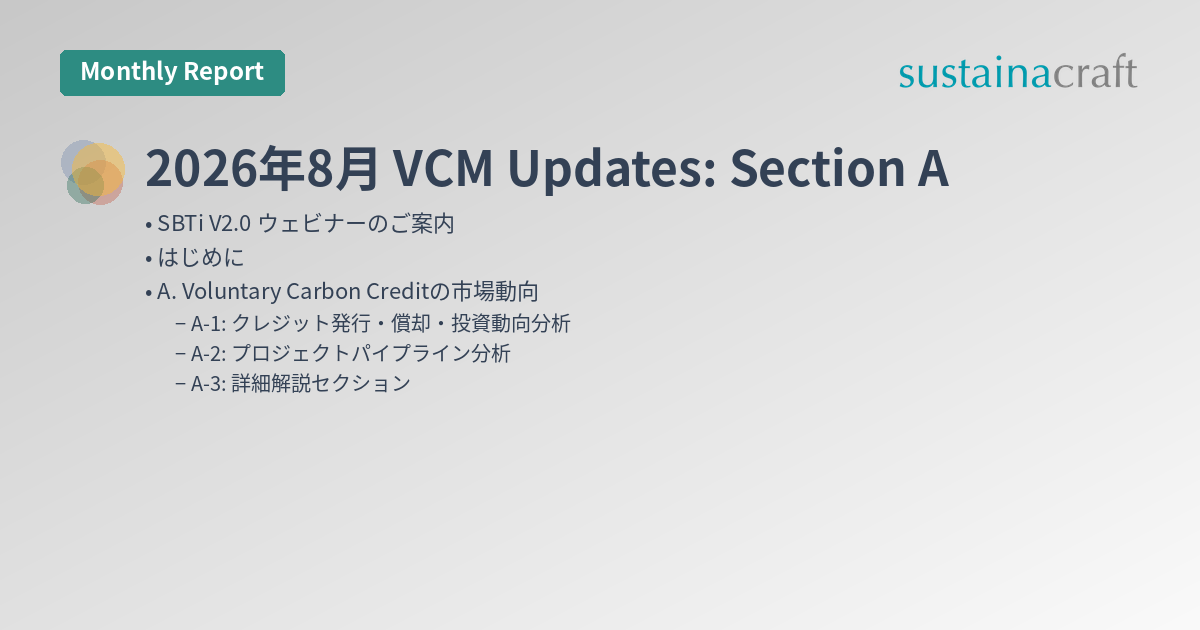 Monthly Report

sustainacraft

2026年8月 VCM Updates: Section A

• SBTi V2.0 ウェビナーのご案内
• はじめに
• A. Voluntary Carbon Creditの市場動向
– A-1: クレジット発行・償却・投資動向分析
– A-2: プロジェクトパイプライン分析
– A-3: 詳細解説セクション